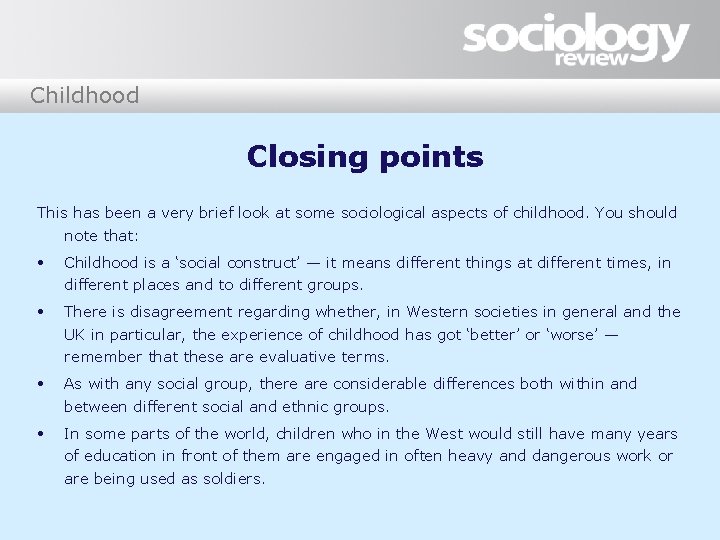 sociology review

Childhood

Closing points

This has been a very brief look at some sociological aspects of childhood. You should note that:

• Childhood is a ‘social construct’ — it means different things at different times, in different places and to different groups.

• There is disagreement regarding whether, in Western societies in general and the UK in particular, the experience of childhood has got ‘better’ or ‘worse’ — remember that these are evaluative terms.

• As with any social group, there are considerable differences both within and between different social and ethnic groups.

• In some parts of the world, children who in the West would still have many years of education in front of them are engaged in often heavy and dangerous work or are being used as soldiers.